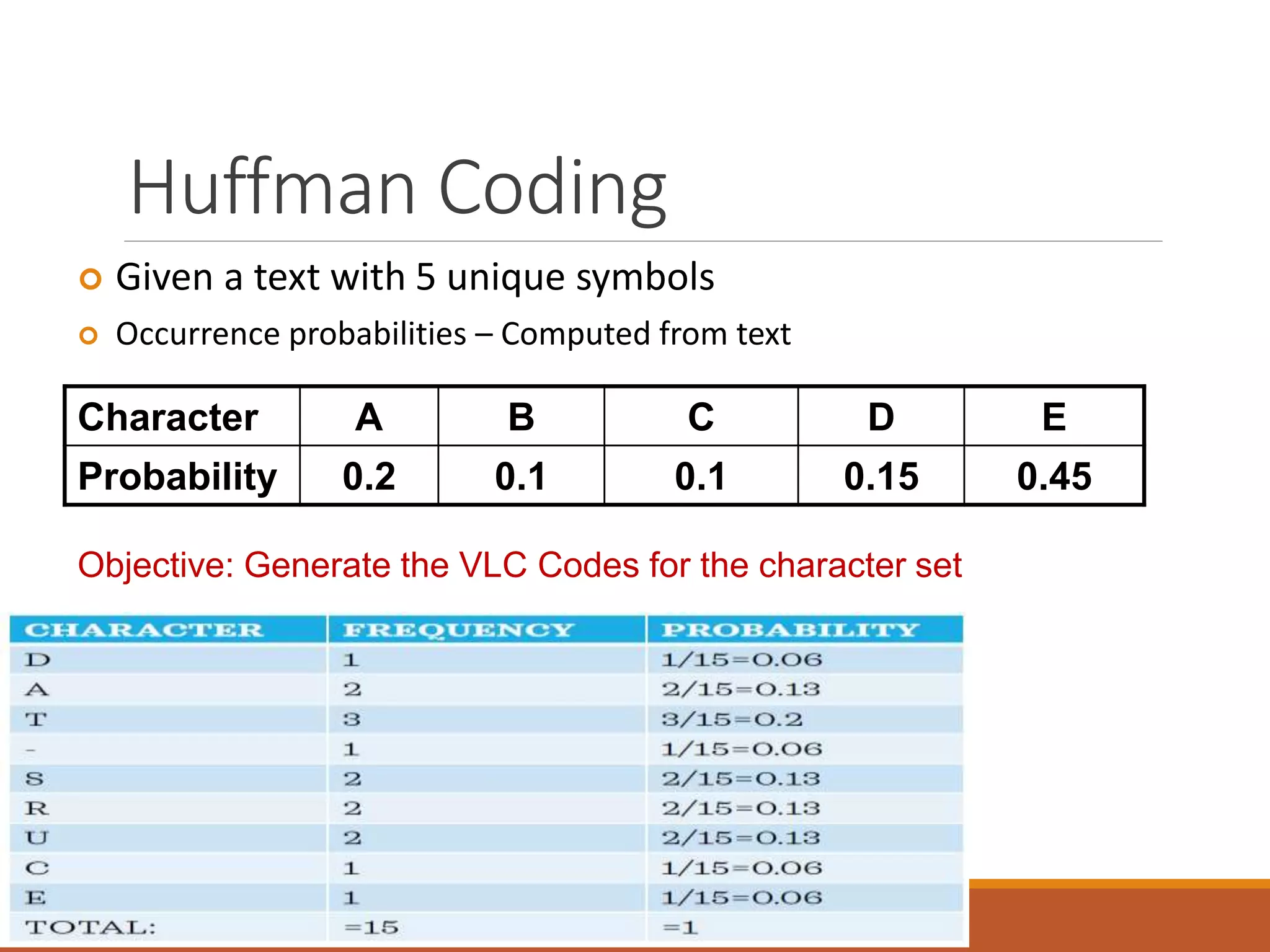 Huffman Coding

Given a text with 5 unique symbols

Occurrence probabilities – Computed from text

| Character | A | B | C | D | E |
|---|---|---|---|---|---|
| Probability | 0.2 | 0.1 | 0.1 | 0.15 | 0.45 |

Objective: Generate the VLC Codes for the character set

| CHARACTER | FREQUENCY | PROBABILITY |
|---|---|---|
| D | 1 | 1/15=0.06 |
| A | 2 | 2/15=0.13 |
| T | 3 | 3/15=0.2 |
| - | 1 | 1/15=0.06 |
| S | 2 | 2/15=0.13 |
| R | 2 | 2/15=0.13 |
| U | 2 | 2/15=0.13 |
| C | 1 | 1/15=0.06 |
| E | 1 | 1/15=0.06 |
| TOTAL: | =15 | =1 |